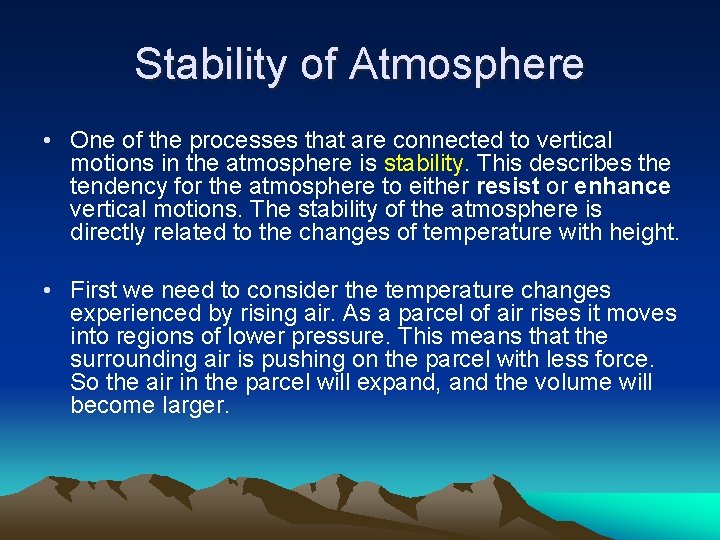 Stability of Atmosphere

• One of the processes that are connected to vertical motions in the atmosphere is stability. This describes the tendency for the atmosphere to either resist or enhance vertical motions. The stability of the atmosphere is directly related to the changes of temperature with height.

• First we need to consider the temperature changes experienced by rising air. As a parcel of air rises it moves into regions of lower pressure. This means that the surrounding air is pushing on the parcel with less force. So the air in the parcel will expand, and the volume will become larger.